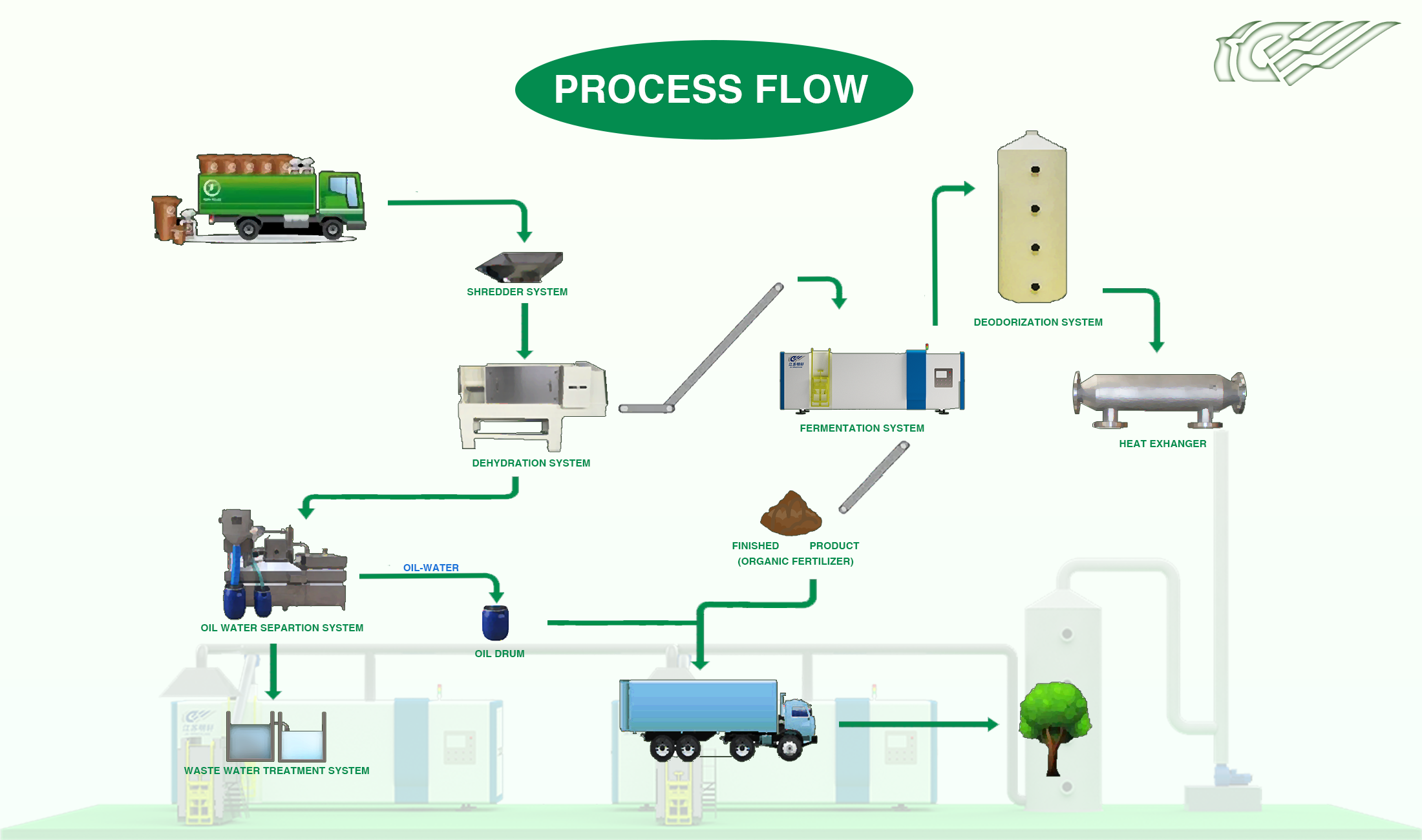 PROCESS FLOW

SHREDDER SYSTEM

DEHYDRATION SYSTEM

FERMENTATION SYSTEM

DEODORIZATION SYSTEM

HEAT EXHANGER

FINISHED PRODUCT (ORGANIC FERTILIZER)

OIL-WATER

OIL WATER SEPARTION SYSTEM

OIL DRUM

WASTE WATER TREATMENT SYSTEM